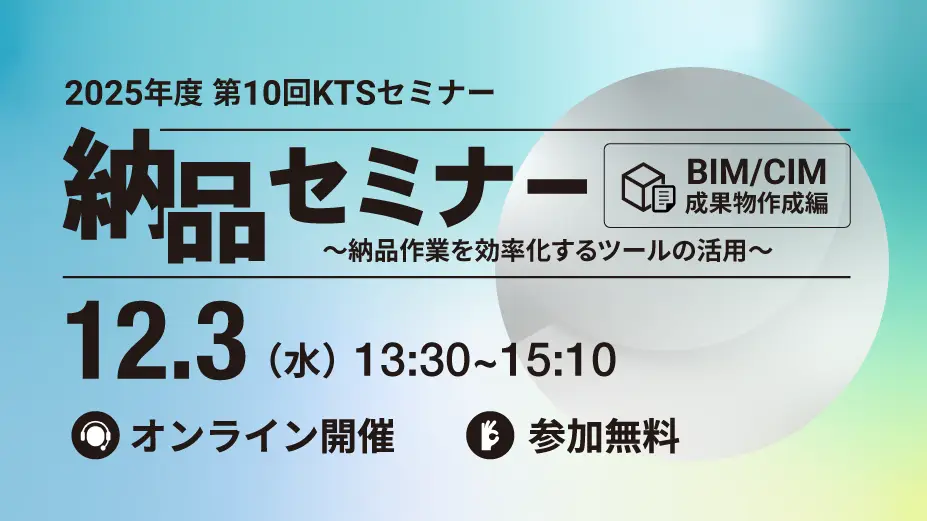 2025年度 第10回KTSセミナー

納品セミナー

BIM/CIM
成果物作成編

～納品作業を効率化するツールの活用～

12.3（水）13:30~15:10

オンライン開催

参加無料